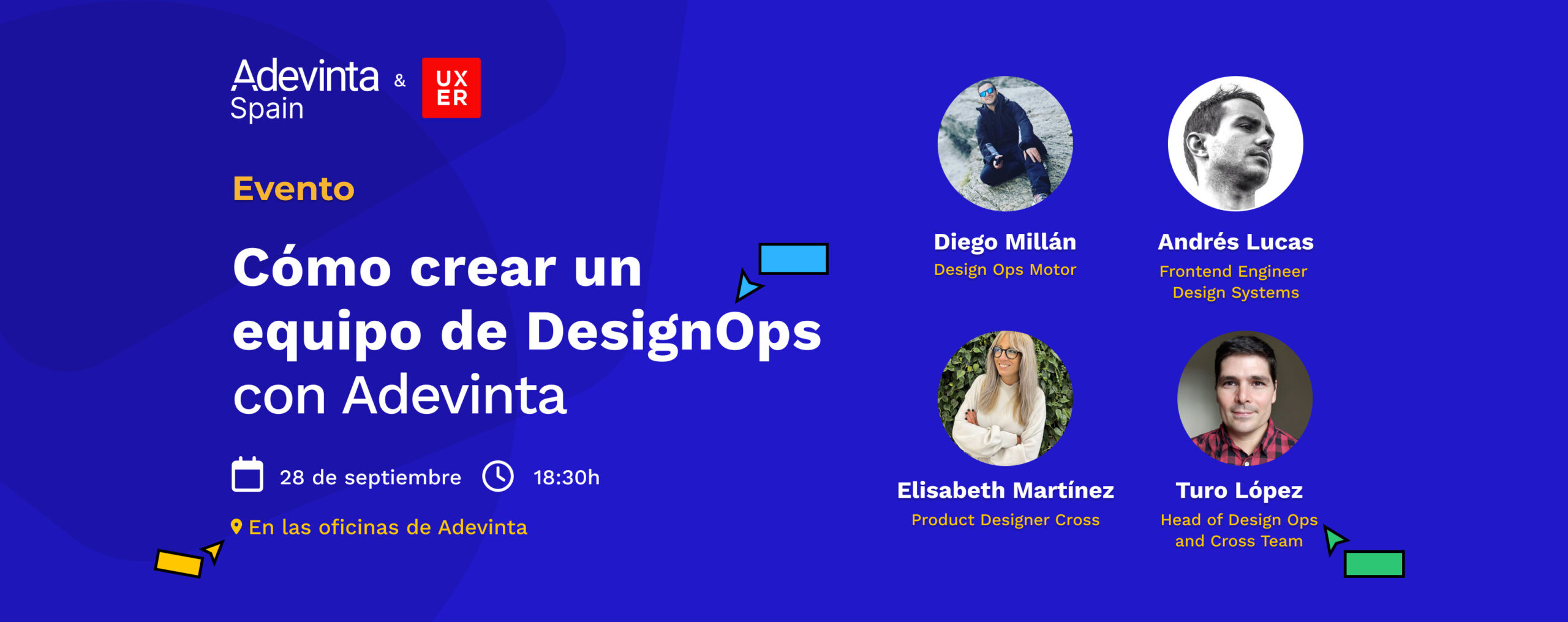 Adevinta Spain & UX ER

Evento

Cómo crear un equipo de DesignOps con Adevinta

28 de septiembre 18:30h

En las oficinas de Adevinta

Diego Millán
Design Ops Motor

Andrés Lucas
Frontend Engineer Design Systems

Elisabeth Martínez
Product Designer Cross

Turo López
Head of Design Ops and Cross Team